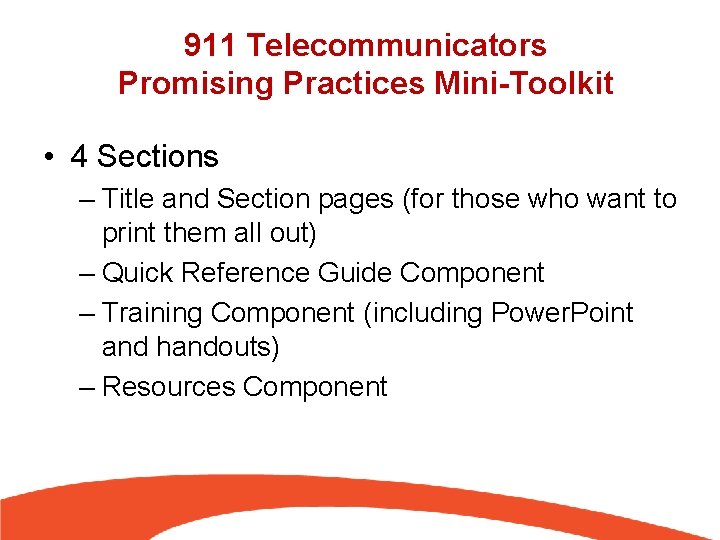 911 Telecommunicators
Promising Practices Mini-Toolkit

• 4 Sections
– Title and Section pages (for those who want to print them all out)
– Quick Reference Guide Component
– Training Component (including PowerPoint and handouts)
– Resources Component